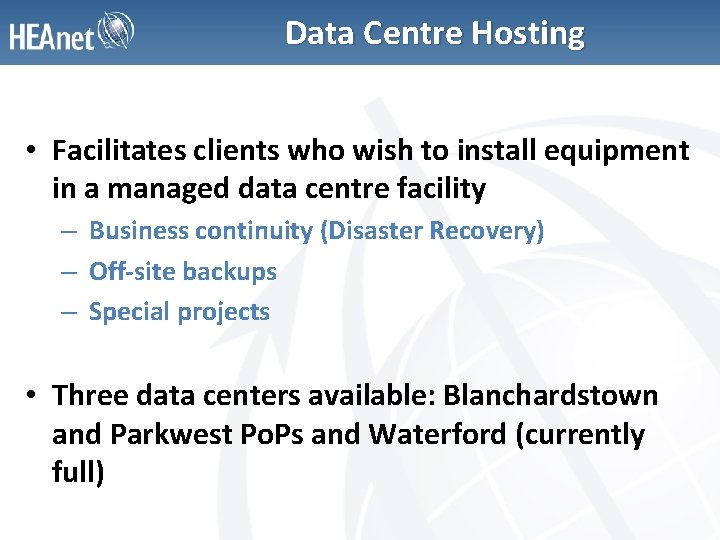 HEAnet

Data Centre Hosting

• Facilitates clients who wish to install equipment in a managed data centre facility
– Business continuity (Disaster Recovery)
– Off-site backups
– Special projects

• Three data centers available: Blanchardstown and Parkwest PoPs and Waterford (currently full)